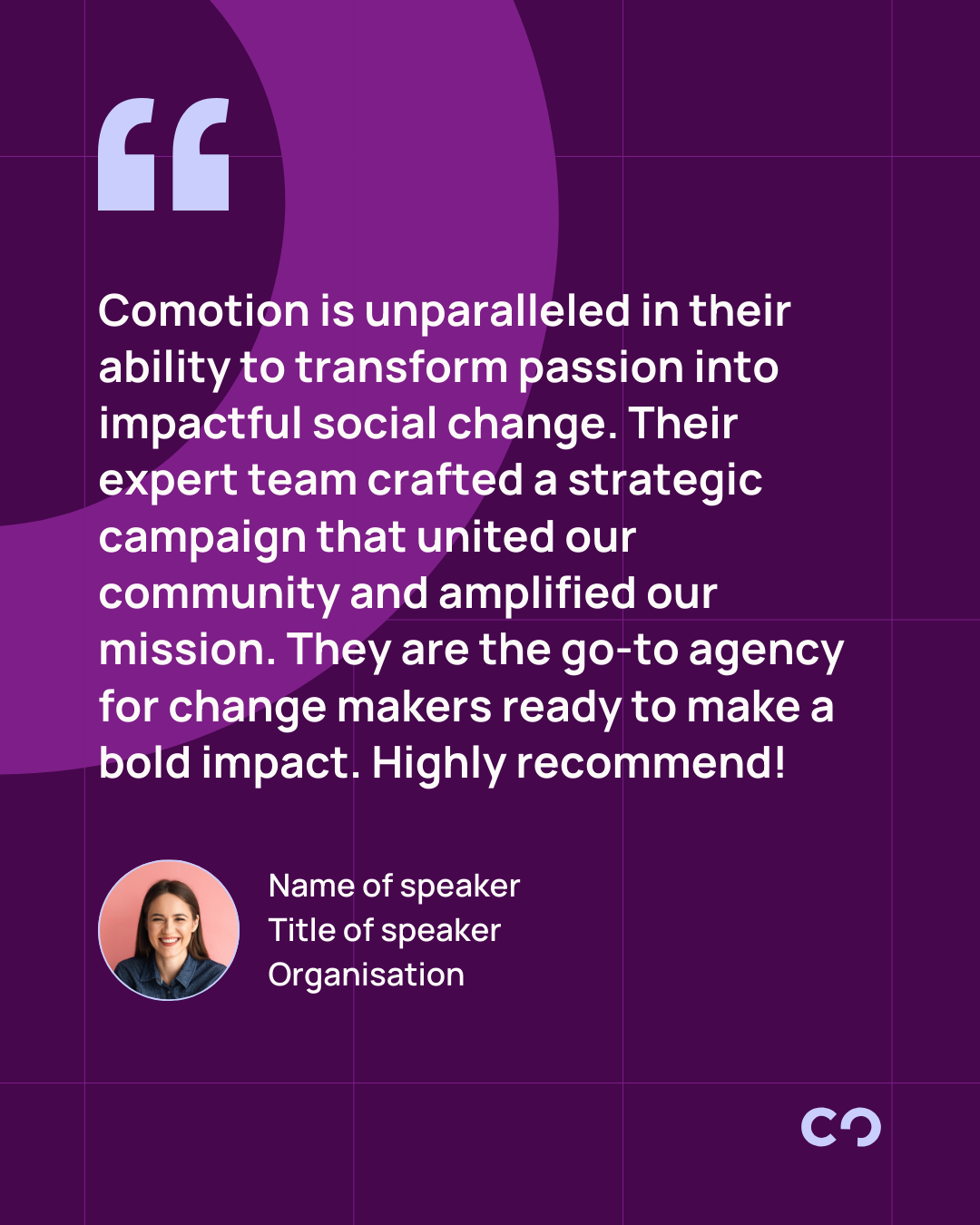 “

Comotion is unparalleled in their ability to transform passion into impactful social change. Their expert team crafted a strategic campaign that united our community and amplified our mission. They are the go-to agency for change makers ready to make a bold impact. Highly recommend!

Name of speaker
Title of speaker
Organisation